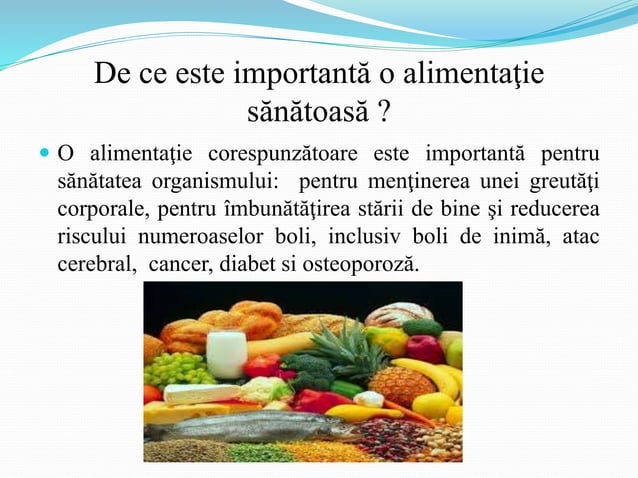 De ce este importantă o alimentaţie sănătoasă ?

O alimentaţie corespunzătoare este importantă pentru sănătatea organismului: pentru menţinerea unei greutăţi corporale, pentru îmbunătăţirea stării de bine şi reducerea riscului numeroaselor boli, inclusiv boli de inimă, atac cerebral, cancer, diabet si osteoporoză.